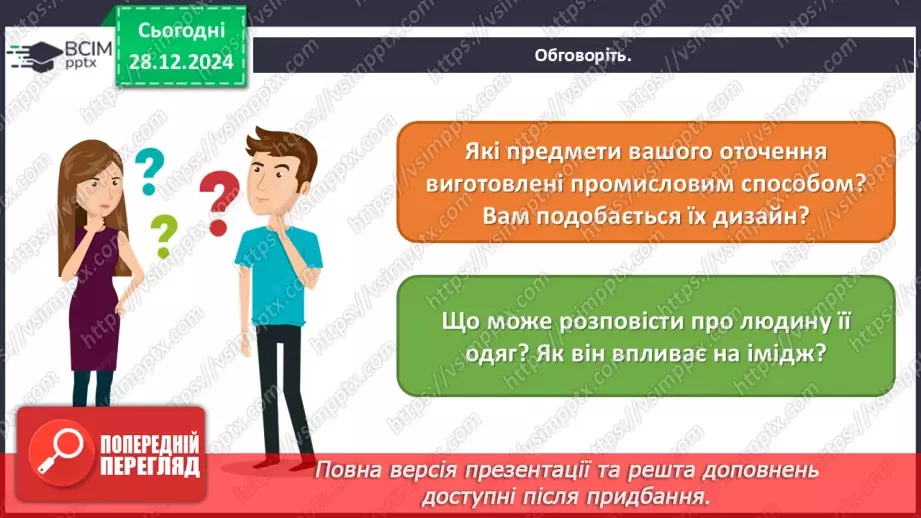 ВСІМ pptx

Сьогодні 28.12.2024

Обговоріть.

Які предмети вашого оточення виготовлені промисловим способом? Вам подобається їх дизайн?

Що може розповісти про людину її одяг? Як він впливає на імідж?

ПОПЕРЕДНІЙ ПЕРЕГЛЯД

Повна версія презентації та решта доповнень доступні після придбання.

https://vsimpptx.com